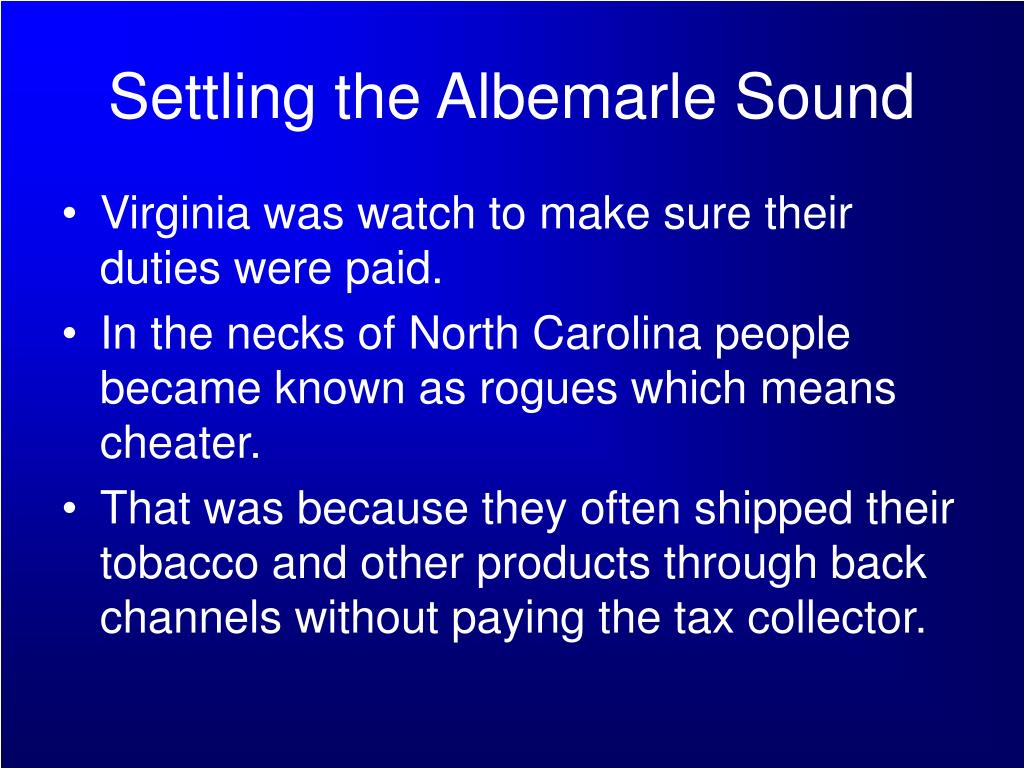 Settling the Albemarle Sound

• Virginia was watch to make sure their duties were paid.
• In the necks of North Carolina people became known as rogues which means cheater.
• That was because they often shipped their tobacco and other products through back channels without paying the tax collector.